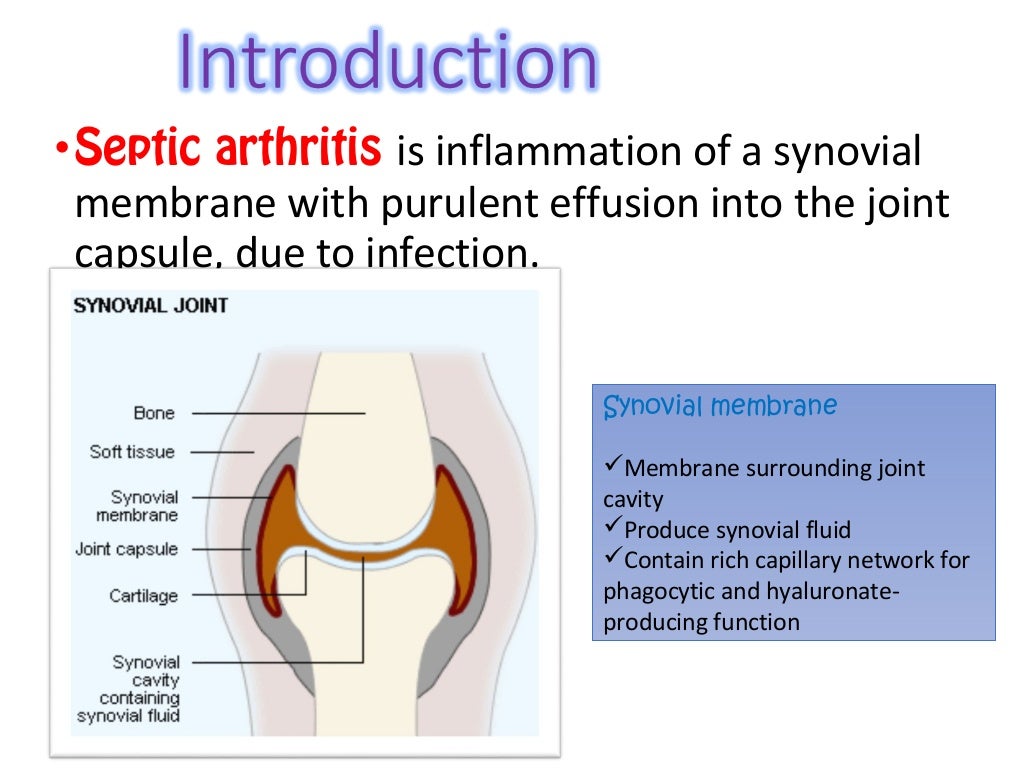 Introduction

•Septic arthritis is inflammation of a synovial membrane with purulent effusion into the joint capsule, due to infection.

SYNOVIAL JOINT

Bone

Soft tissue

Synovial membrane

Joint capsule

Cartilage

Synovial cavity containing synovial fluid

Synovial membrane

✓Membrane surrounding joint cavity
✓Produce synovial fluid
✓Contain rich capillary network for phagocytic and hyaluronate-producing function